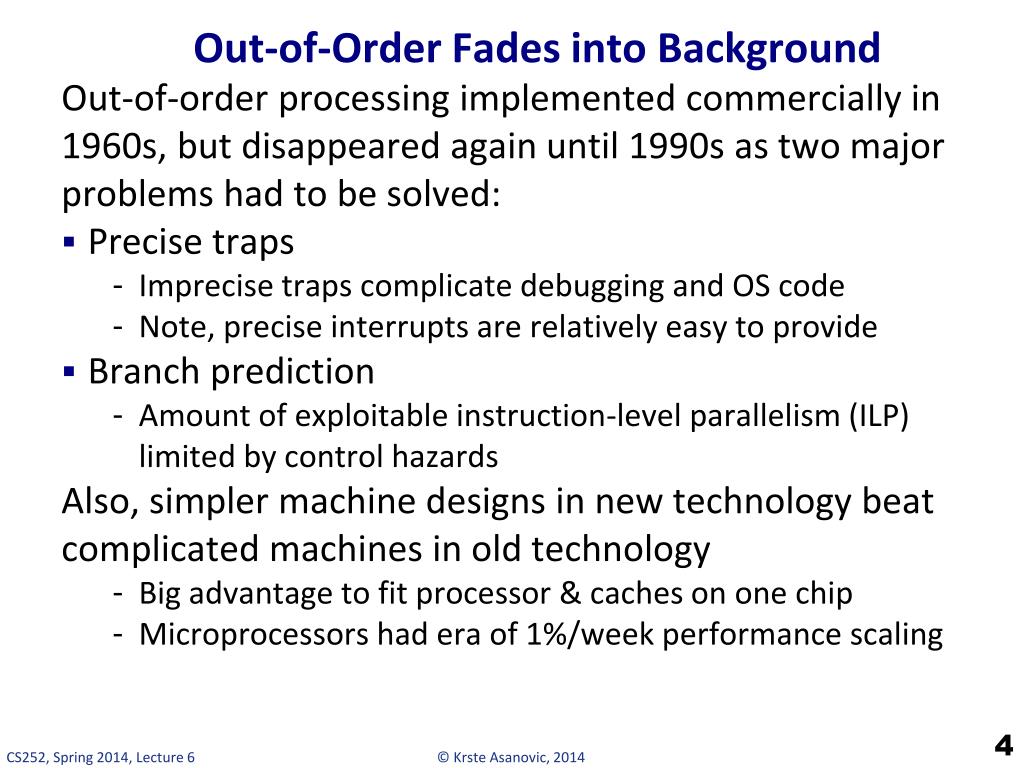 Out-of-Order Fades into Background

Out-of-order processing implemented commercially in 1960s, but disappeared again until 1990s as two major problems had to be solved:

▪ Precise traps
- Imprecise traps complicate debugging and OS code
- Note, precise interrupts are relatively easy to provide

▪ Branch prediction
- Amount of exploitable instruction-level parallelism (ILP) limited by control hazards

Also, simpler machine designs in new technology beat complicated machines in old technology
- Big advantage to fit processor & caches on one chip
- Microprocessors had era of 1%/week performance scaling

CS252, Spring 2014, Lecture 6

© Krste Asanovic, 2014

4